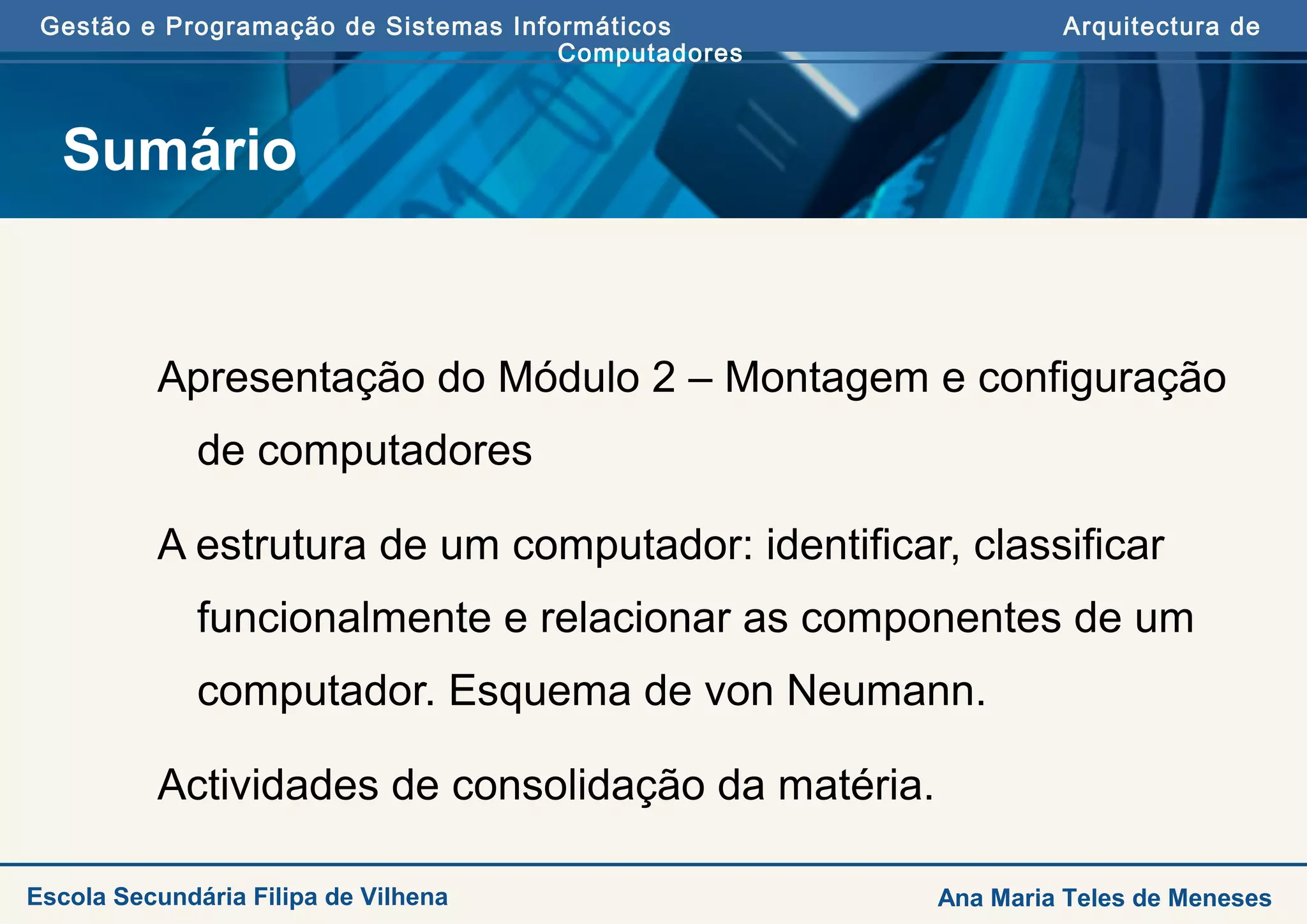 Gestão e Programação de Sistemas Informáticos Arquitectura de Computadores

Sumário

Apresentação do Módulo 2 – Montagem e configuração de computadores

A estrutura de um computador: identificar, classificar funcionalmente e relacionar as componentes de um computador. Esquema de von Neumann.

Actividades de consolidação da matéria.

Escola Secundária Filipa de Vilhena

Ana Maria Teles de Meneses